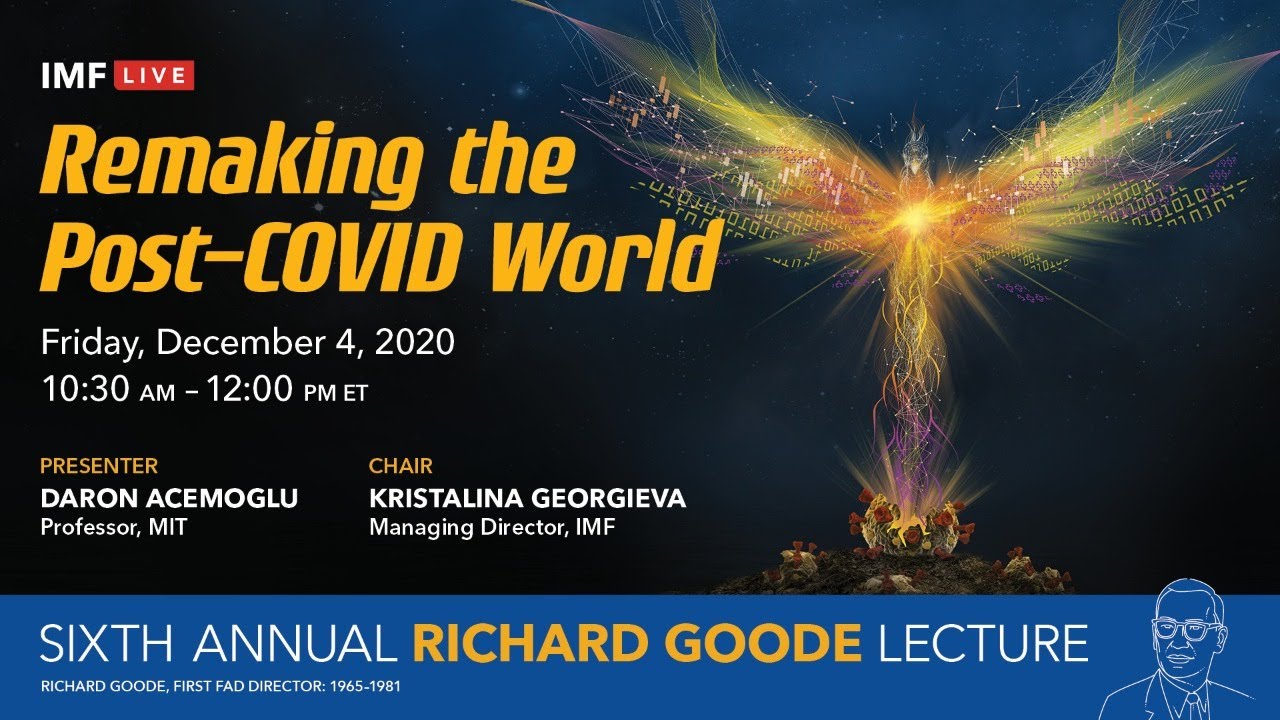 IMF LIVE

Remaking the Post-COVID World

Friday, December 4, 2020
10:30 AM – 12:00 PM ET

PRESENTER
DARON ACEMOGLU
Professor, MIT

CHAIR
KRISTALINA GEORGIEVA
Managing Director, IMF

SIXTH ANNUAL RICHARD GOODE LECTURE
RICHARD GOODE, FIRST FAD DIRECTOR: 1965-1981